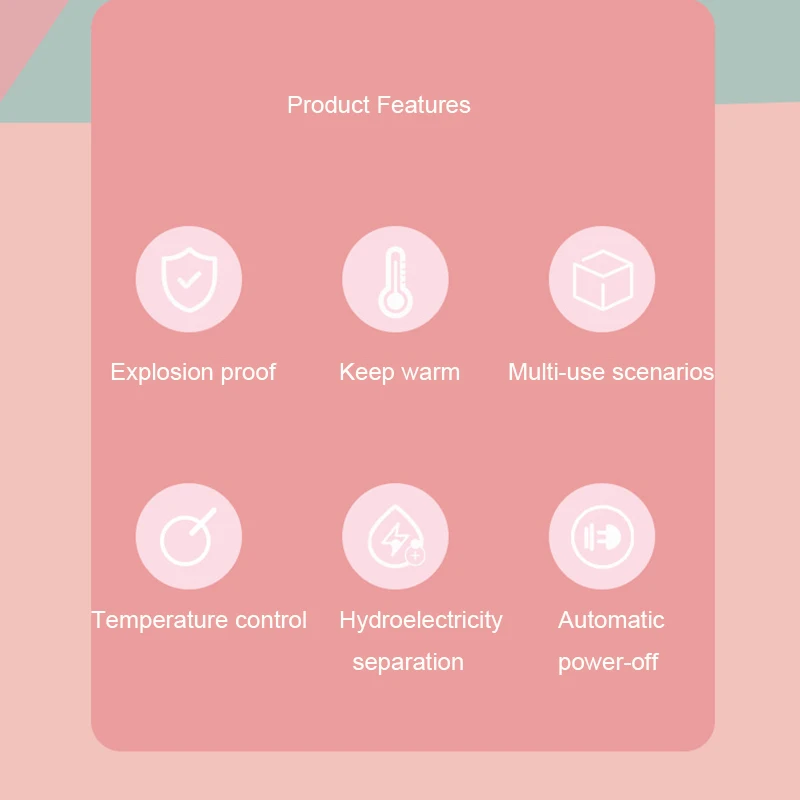 Product Features

Explosion proof

Keep warm

Multi-use scenarios

Temperature control

Hydroelectricity separation

Automatic power-off